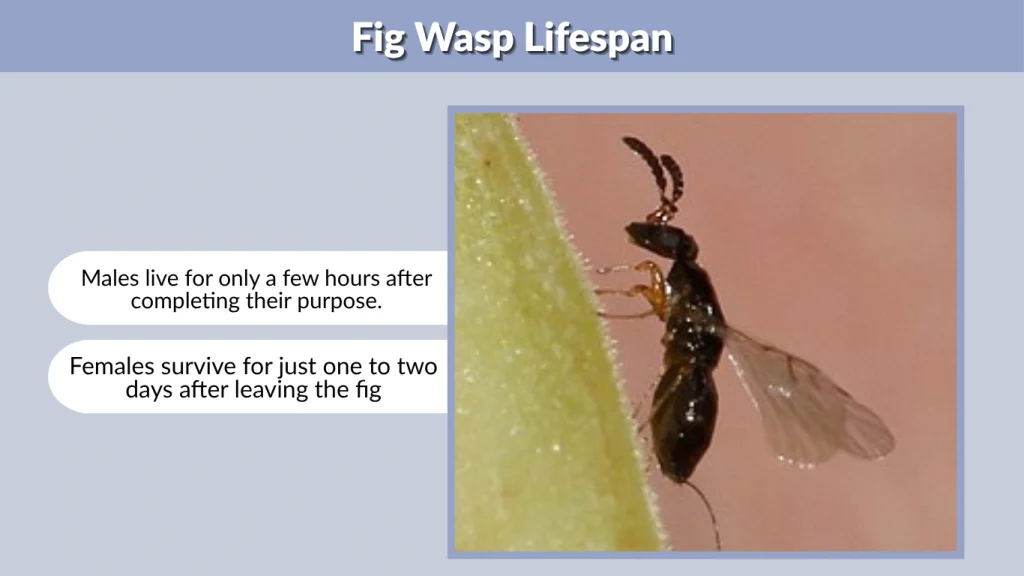 Fig Wasp Lifespan

Males live for only a few hours after completing their purpose.

Females survive for just one to two days after leaving the fig